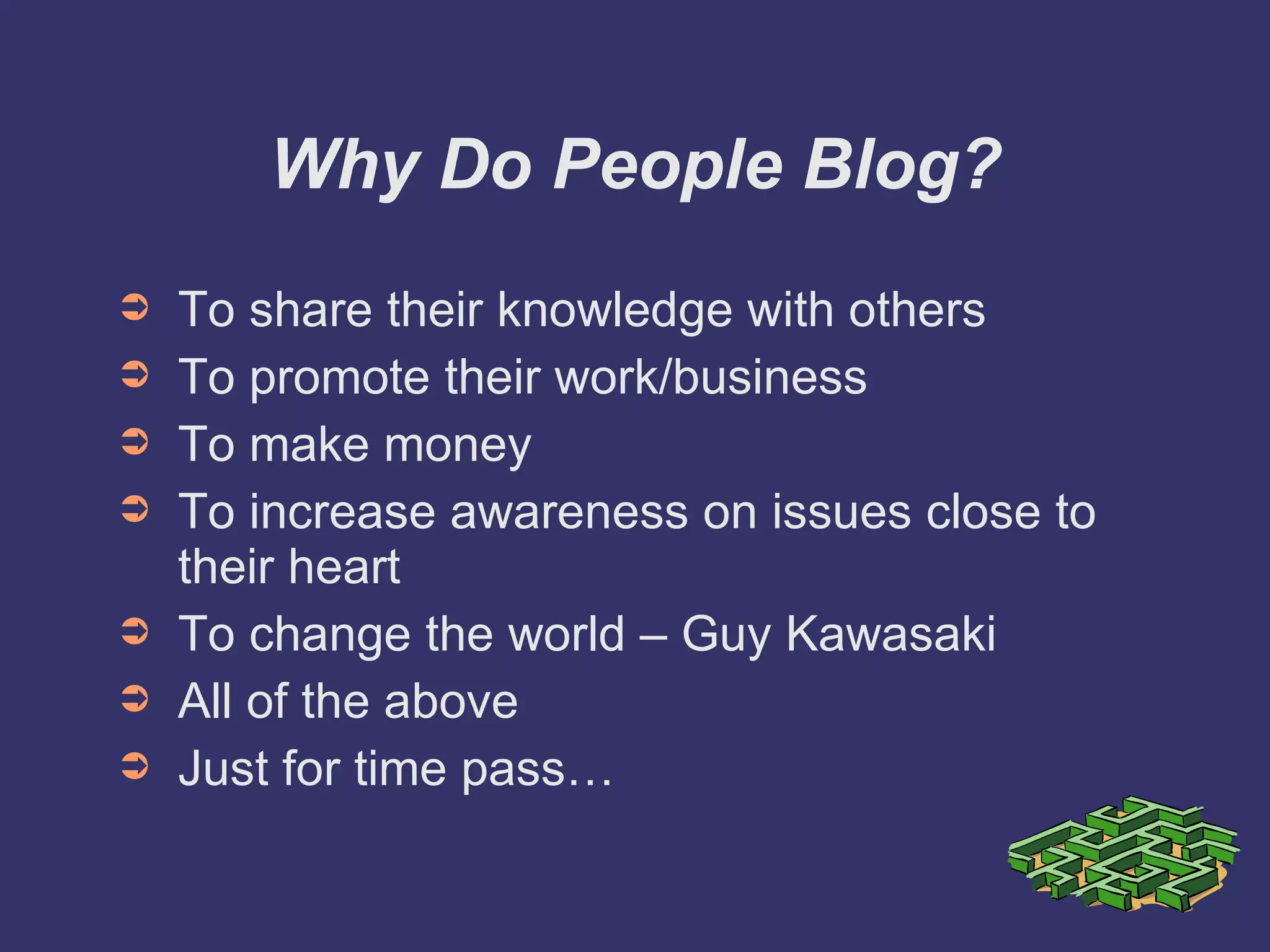 Why Do People Blog?

➲ To share their knowledge with others
➲ To promote their work/business
➲ To make money
➲ To increase awareness on issues close to their heart
➲ To change the world – Guy Kawasaki
➲ All of the above
➲ Just for time pass…